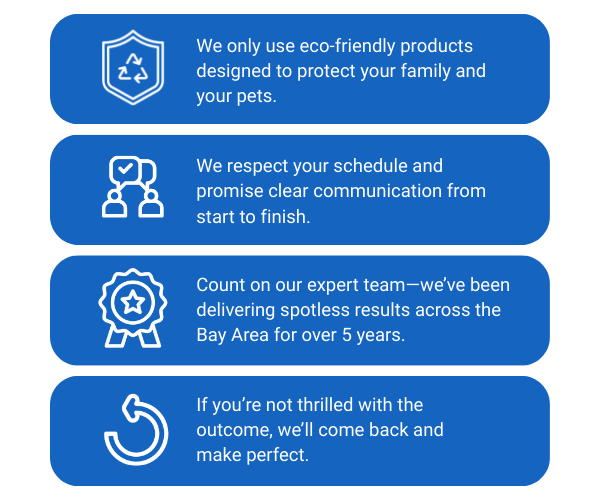 We only use eco-friendly products designed to protect your family and your pets.

We respect your schedule and promise clear communication from start to finish.

Count on our expert team—we've been delivering spotless results across the Bay Area for over 5 years.

If you're not thrilled with the outcome, we'll come back and make perfect.